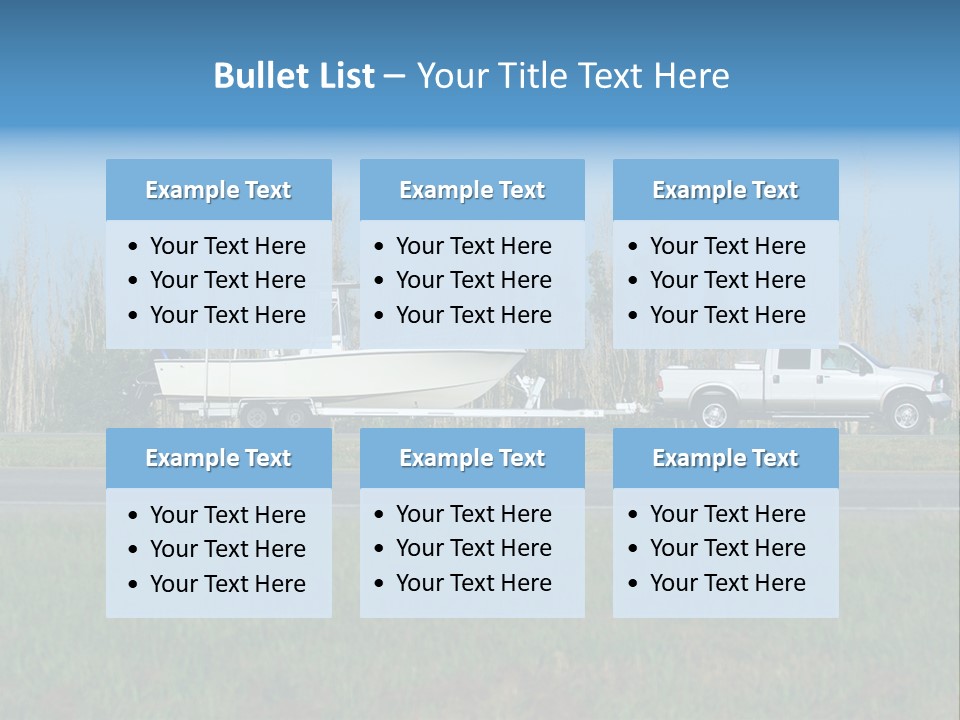 Bullet List – Your Title Text Here

Example Text
• Your Text Here
• Your Text Here
• Your Text Here

Example Text
• Your Text Here
• Your Text Here
• Your Text Here

Example Text
• Your Text Here
• Your Text Here
• Your Text Here

Example Text
• Your Text Here
• Your Text Here
• Your Text Here

Example Text
• Your Text Here
• Your Text Here
• Your Text Here

Example Text
• Your Text Here
• Your Text Here
• Your Text Here